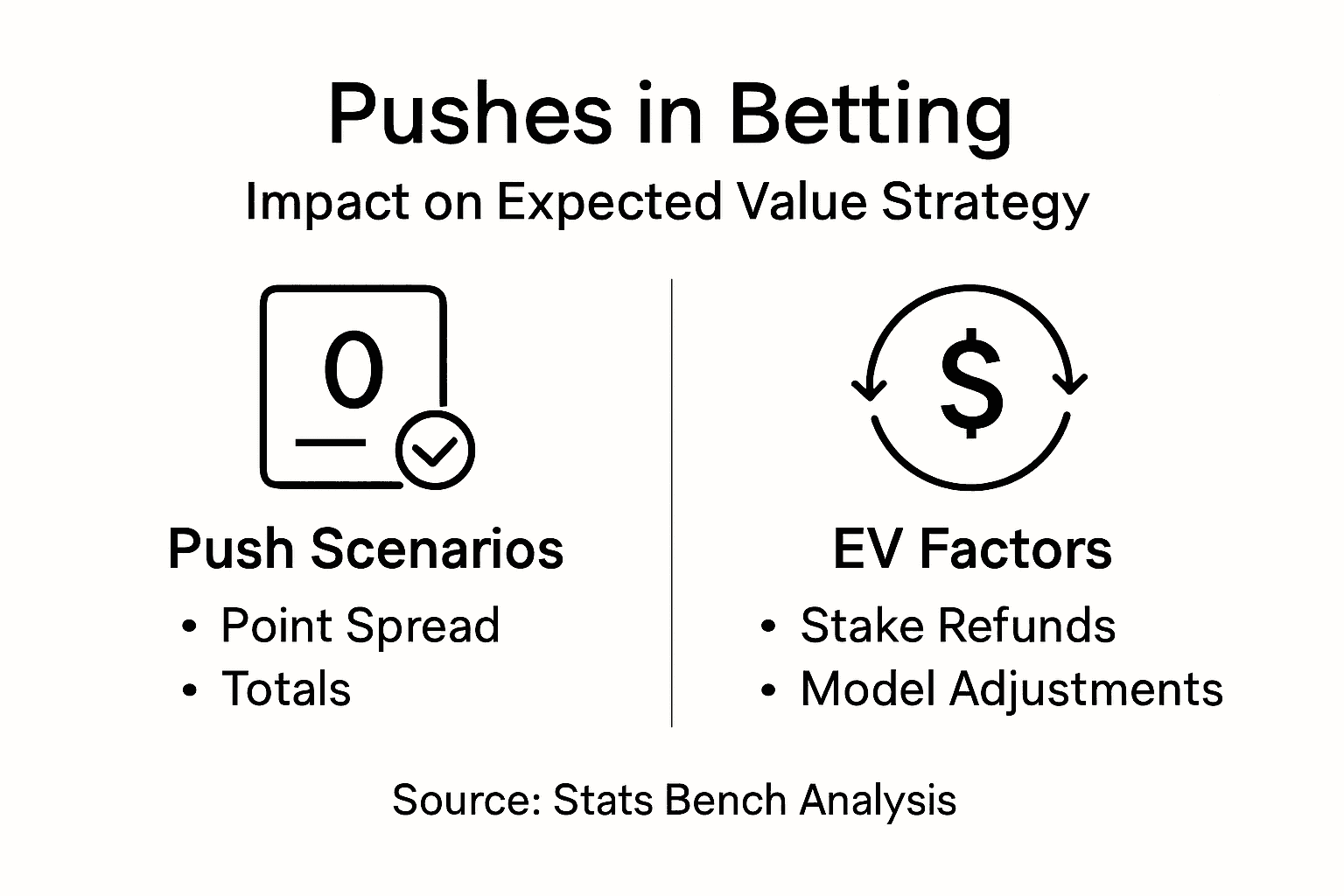 Pushes in Betting
Impact on Expected Value Strategy

0

Push Scenarios
• Point Spread
• Totals

$

EV Factors
• Stake Refunds
• Model Adjustments

Source: Stats Bench Analysis